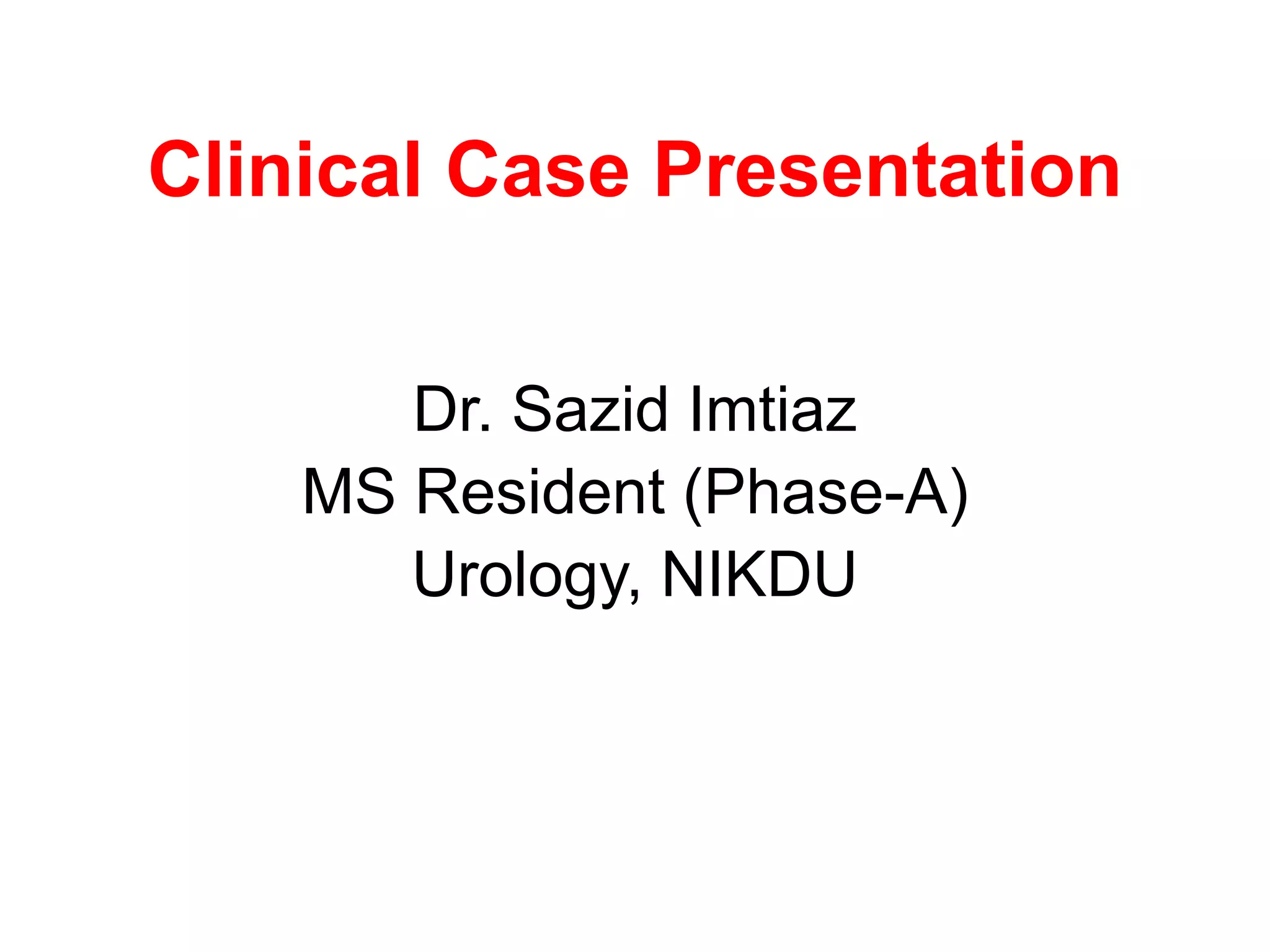 Clinical Case Presentation

Dr. Sazid Imtiaz
MS Resident (Phase-A)
Urology, NIKDU